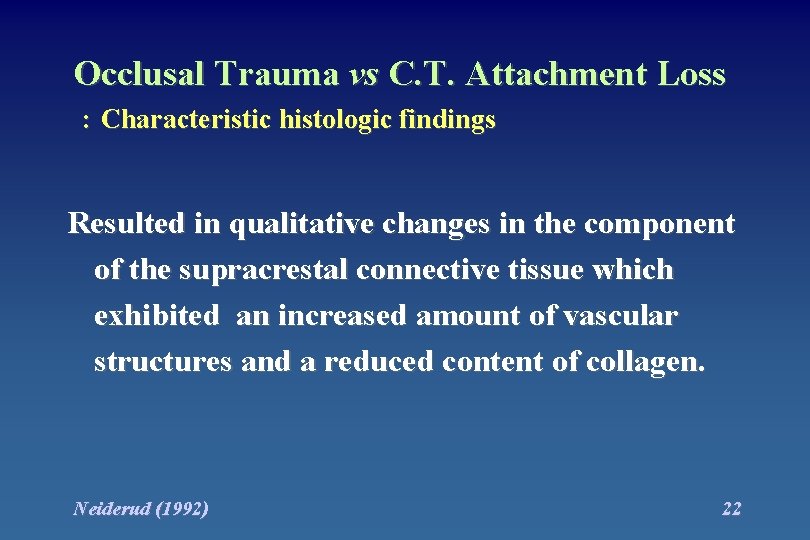 Occlusal Trauma vs C.T. Attachment Loss
: Characteristic histologic findings

Resulted in qualitative changes in the component of the supracrestal connective tissue which exhibited an increased amount of vascular structures and a reduced content of collagen.

Neiderud (1992)

22